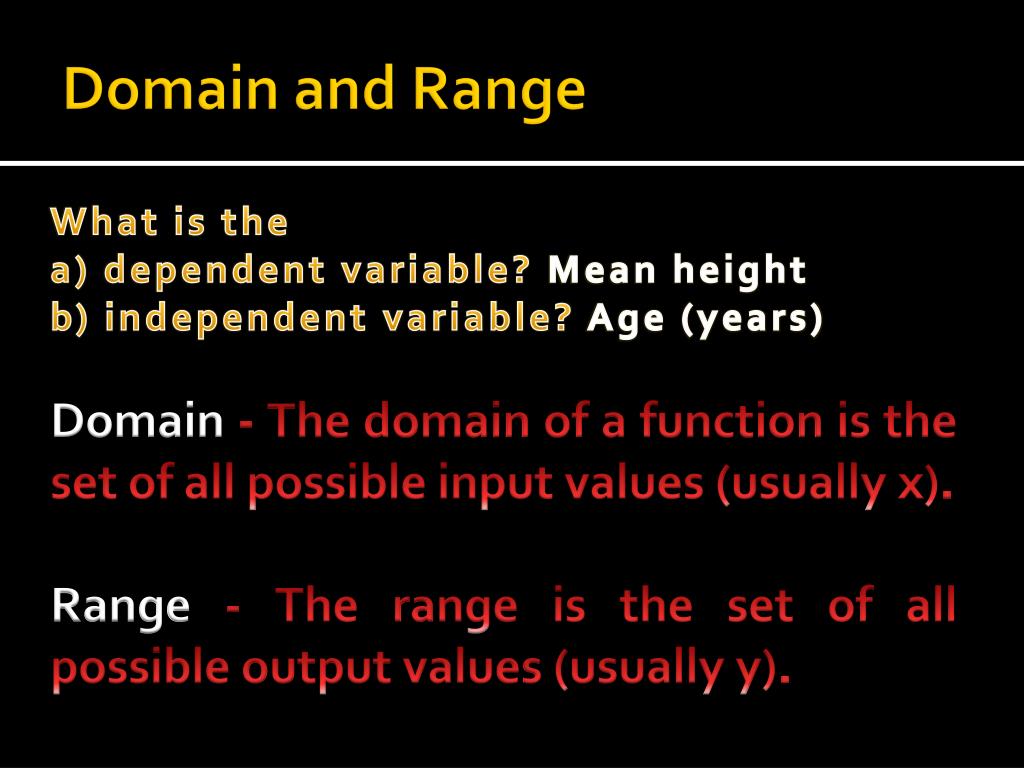 Domain and Range

What is the
a) dependent variable? Mean height
b) independent variable? Age (years)

Domain - The domain of a function is the set of all possible input values (usually x).

Range - The range is the set of all possible output values (usually y).